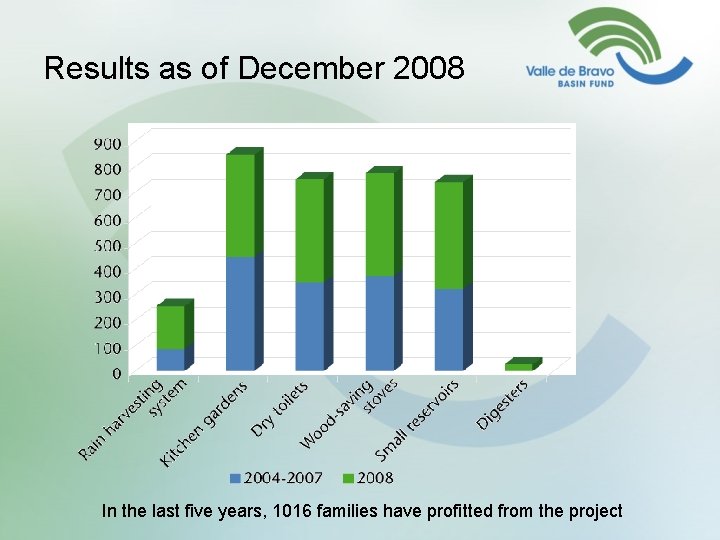 Results as of December 2008

Valle de Bravo
BASIN FUND

900
800
700
600
500
400
300
200
100
0

Rain harvesting system
Kitchen gardens
Dry toilets
Wood-saving stoves
Small reservoirs
Digesters

2004-2007
2008

In the last five years, 1016 families have profitted from the project